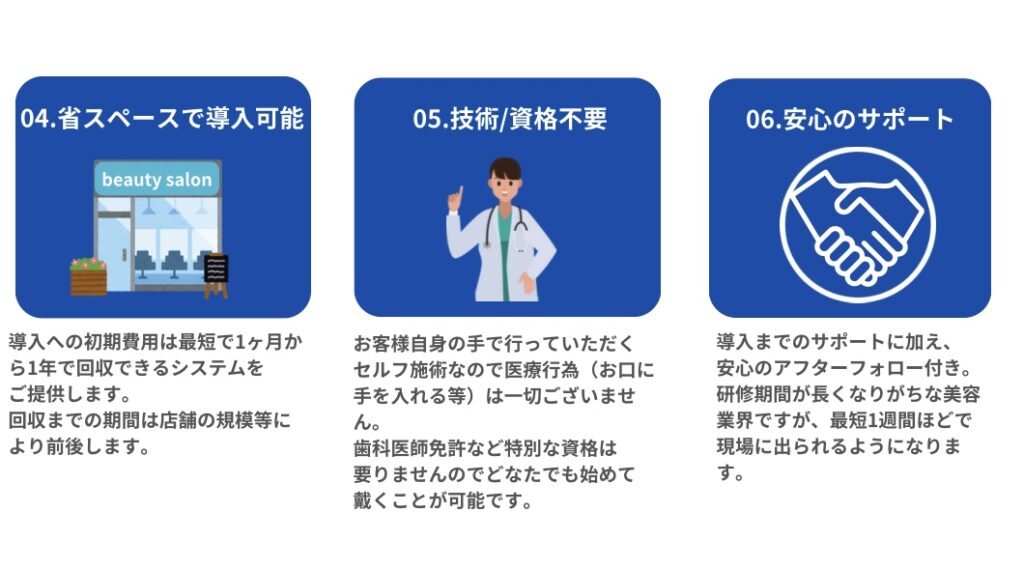 04.省スペースで導入可能

beauty salon

導入への初期費用は最短で1ヶ月から1年で回収できるシステムをご提供します。
回収までの期間は店舗の規模等により前後します。

05.技術/資格不要

お客様自身の手で行っていただくセルフ施術なので医療行為（お口に手を入れる等）は一切ございません。
歯科医師免許など特別な資格は要りませんのでどなたでも始めて戴くことが可能です。

06.安心のサポート

導入までのサポートに加え、安心のアフターフォロー付き。
研修期間が長くなりがちな美容業界ですが、最短1週間ほどで現場に出られるようになります。